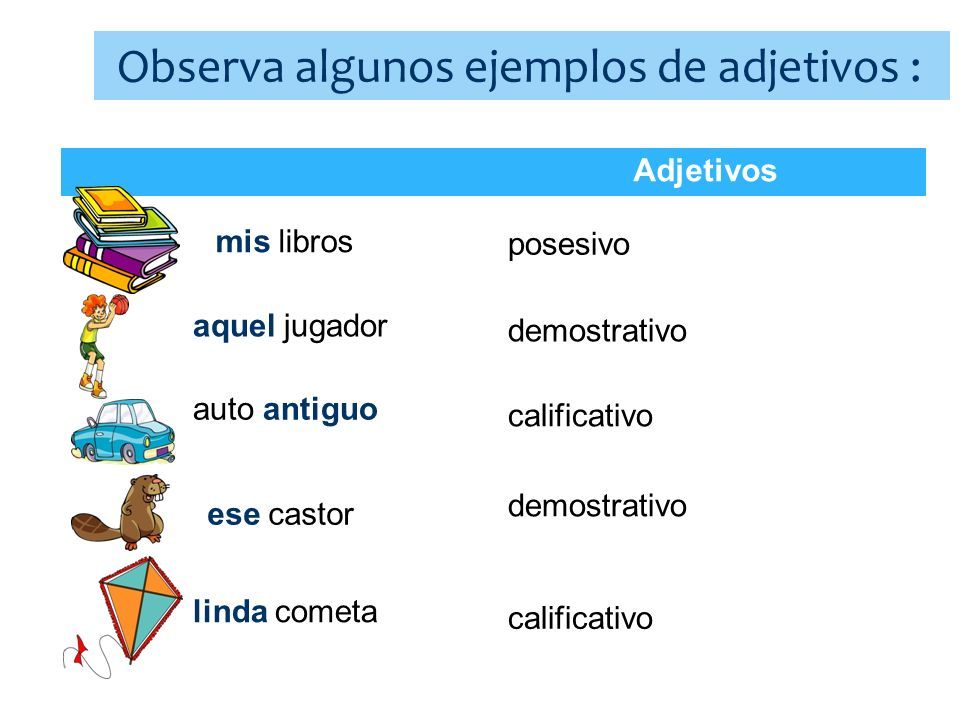 Observa algunos ejemplos de adjetivos :

| | Adjetivos |
|---|---|
| mis libros | posesivo |
| aquel jugador | demostrativo |
| auto antiguo | calificativo |
| ese castor | demostrativo |
| linda cometa | calificativo |